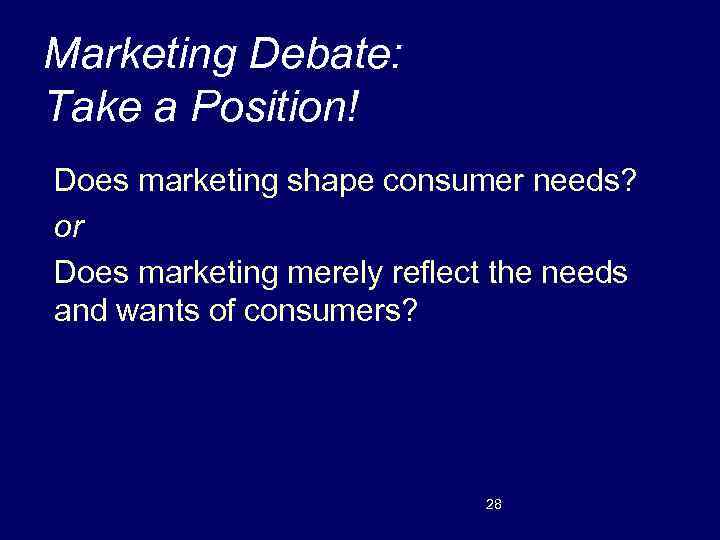 Marketing Debate:
Take a Position!

Does marketing shape consumer needs?

or

Does marketing merely reflect the needs and wants of consumers?

28